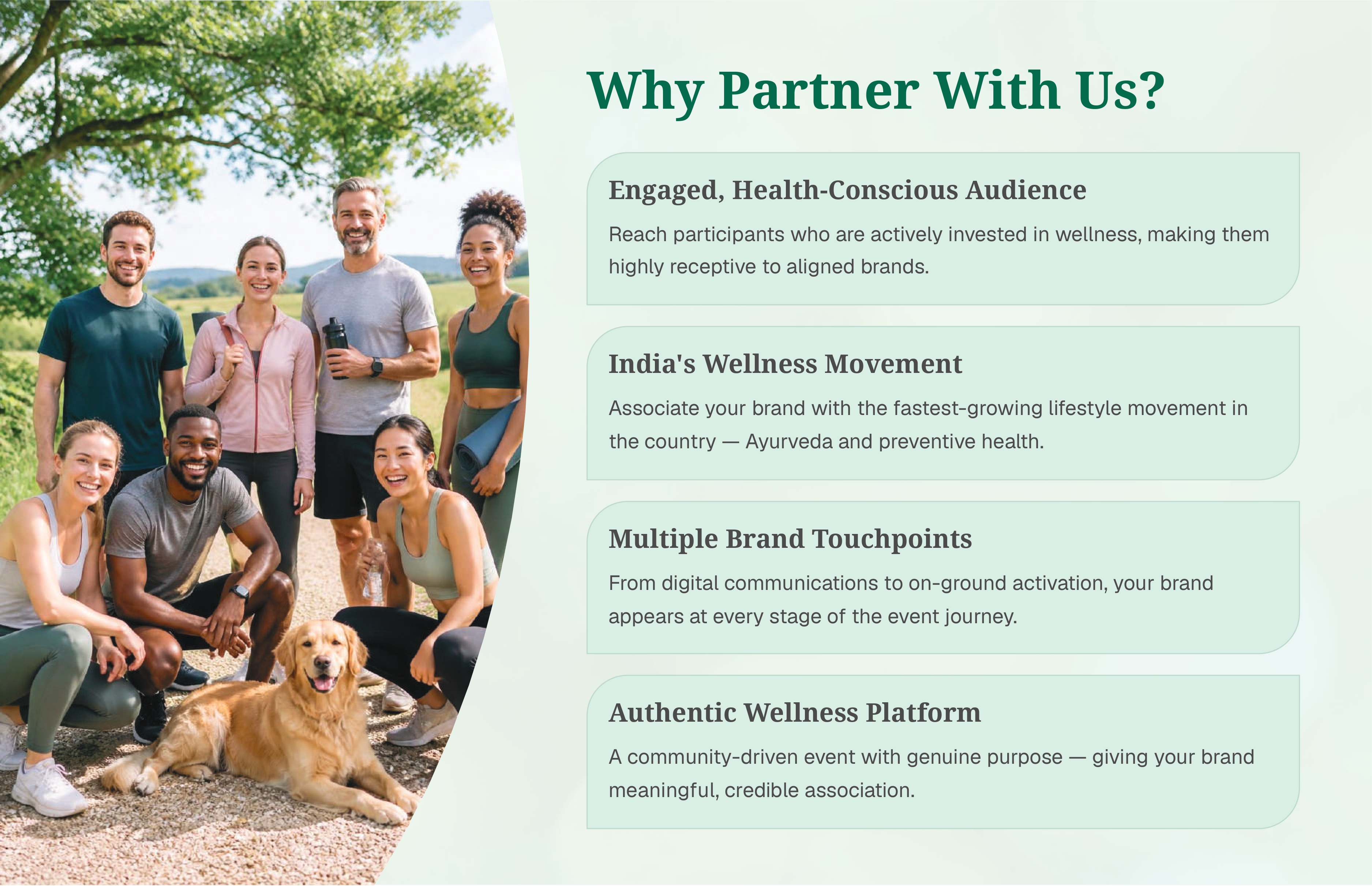 Why Partner With Us?

Engaged, Health-Conscious Audience

Reach participants who are actively invested in wellness, making them highly receptive to aligned brands.

India's Wellness Movement

Associate your brand with the fastest-growing lifestyle movement in the country — Ayurveda and preventive health.

Multiple Brand Touchpoints

From digital communications to on-ground activation, your brand appears at every stage of the event journey.

Authentic Wellness Platform

A community-driven event with genuine purpose — giving your brand meaningful, credible association.